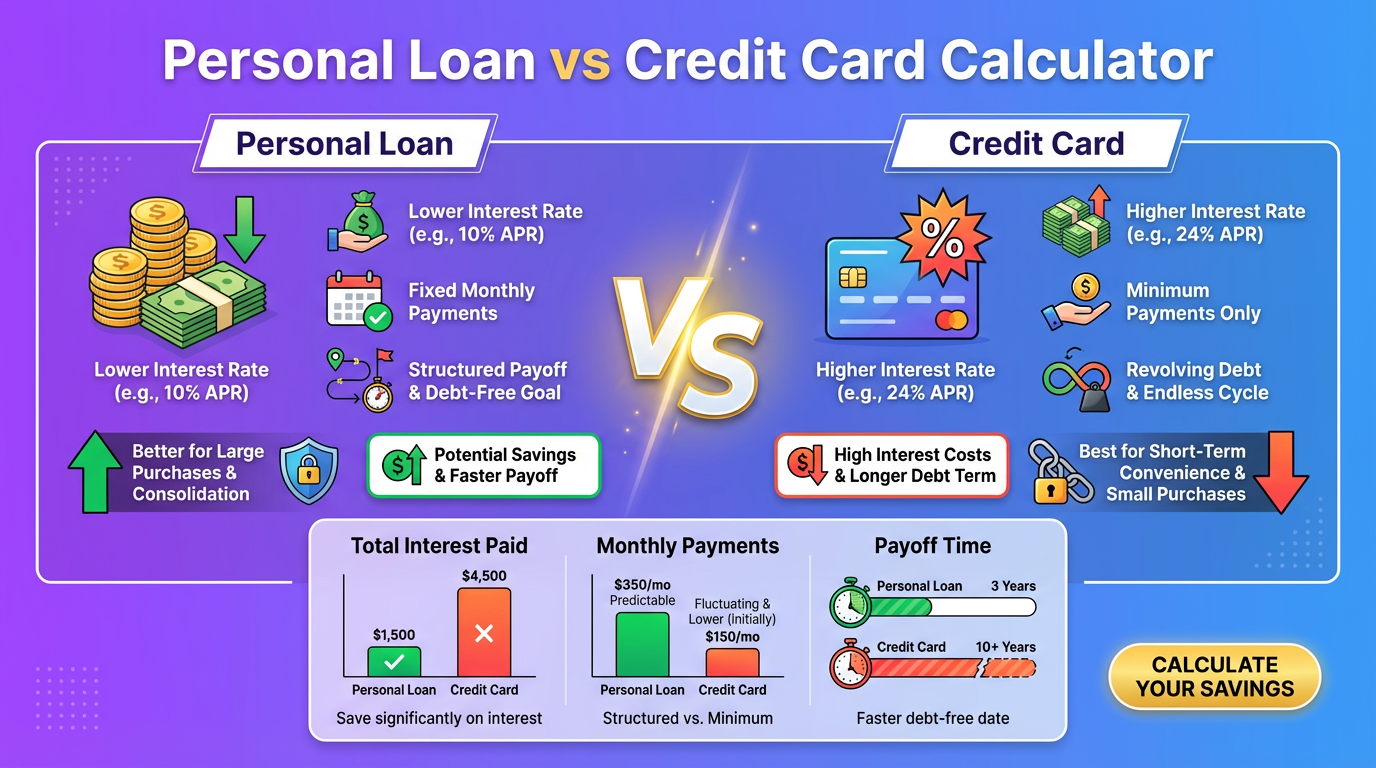 Personal Loan vs Credit Card Calculator

Personal Loan

Lower Interest Rate (e.g., 10% APR)

Lower Interest Rate (e.g., 10% APR)

Fixed Monthly Payments

Structured Payoff & Debt-Free Goal

Better for Large Purchases & Consolidation

Potential Savings & Faster Payoff

VS

Credit Card

%

Higher Interest Rate (e.g., 24% APR)

Higher Interest Rate (e.g., 24% APR)

Minimum Payments Only

Revolving Debt & Endless Cycle

High Interest Costs & Longer Debt Term

Best for Short-Term Convenience & Small Purchases

Total Interest Paid

$1,500

$4,500

Personal Loan

Credit Card

Save significantly on interest

Monthly Payments

$350/mo Predictable

Fluctuating & Lower (initially) $150/mo

Personal Loan

Credit Card

Structured vs. Minimum

Payoff Time

Personal Loan 3 Years

Credit Card 10+ Years

Faster debt-free date

CALCULATE YOUR SAVINGS